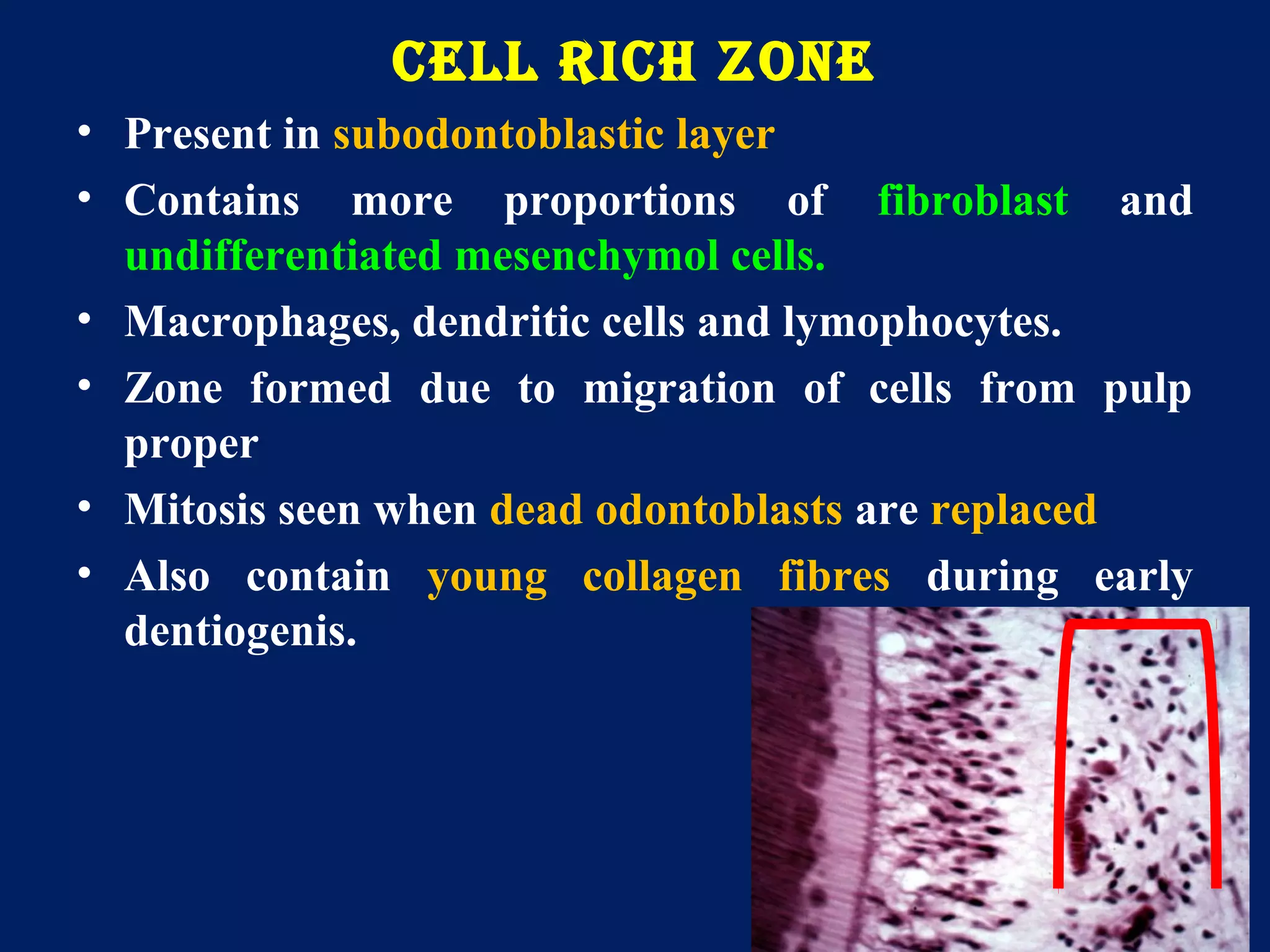 CELL RICH ZONE

• Present in subodontoblastic layer
• Contains more proportions of fibroblast and undifferentiated mesenchymol cells.
• Macrophages, dendritic cells and lymophocytes.
• Zone formed due to migration of cells from pulp proper
• Mitosis seen when dead odontoblasts are replaced
• Also contain young collagen fibres during early dentiogenis.